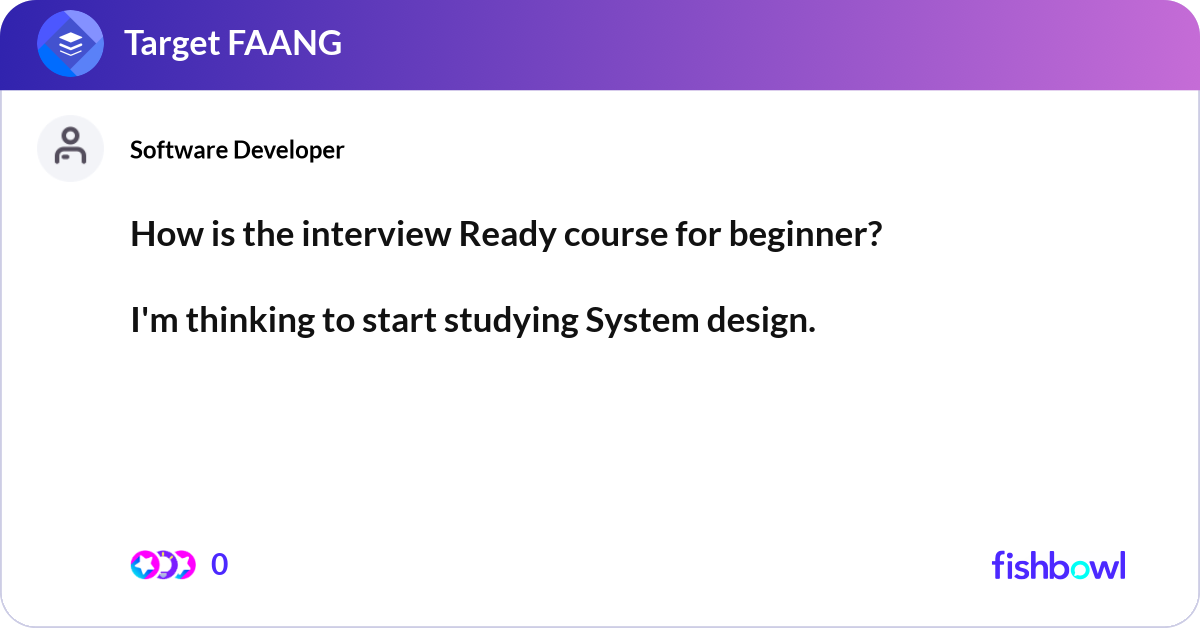 Target FAANG

Software Developer

How is the interview Ready course for beginner?

I'm thinking to start studying System design.

0

fishbowl